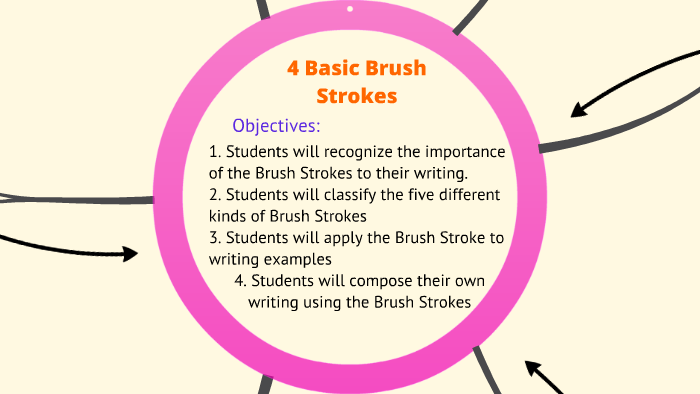 4 Basic Brush Strokes

Objectives:

1. Students will recognize the importance of the Brush Strokes to their writing.
2. Students will classify the five different kinds of Brush Strokes
3. Students will apply the Brush Stroke to writing examples
4. Students will compose their own writing using the Brush Strokes